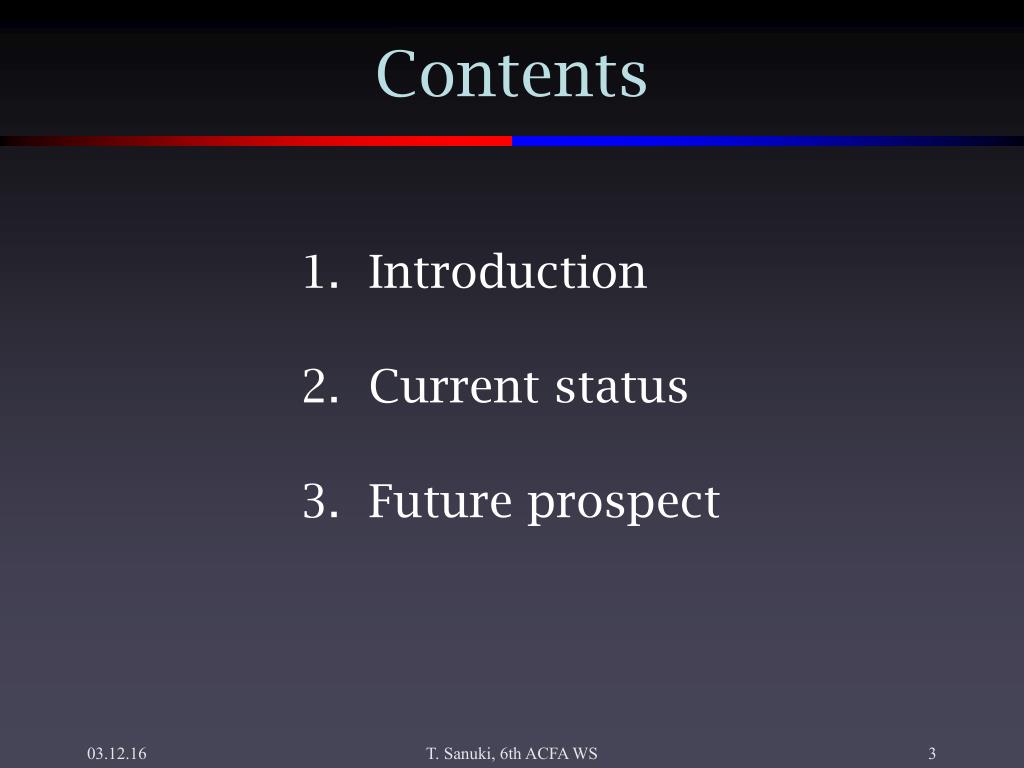 Contents

1. Introduction

2. Current status

3. Future prospect

03.12.16

T. Sanuki, 6th ACFA WS

3